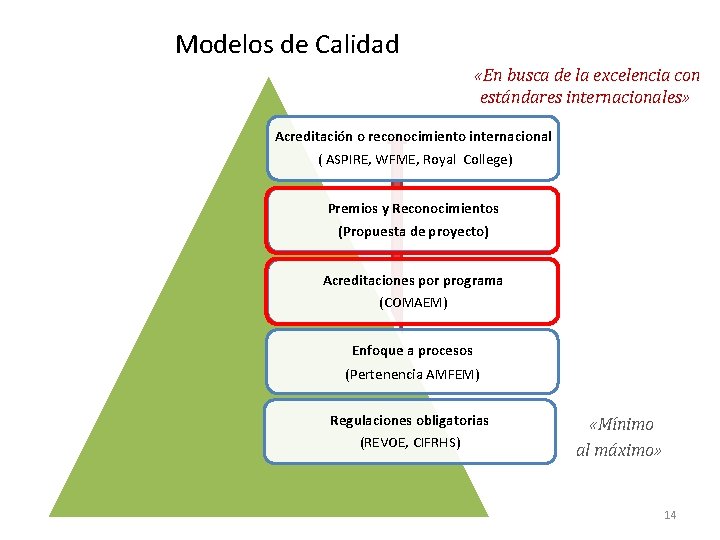 Modelos de Calidad

«En busca de la excelencia con estándares internacionales»

Acreditación o reconocimiento internacional
( ASPIRE, WFME, Royal College)

Premios y Reconocimientos
(Propuesta de proyecto)

Acreditaciones por programa
(COMAEM)

Enfoque a procesos
(Pertenencia AMFEM)

Regulaciones obligatorias
(REVOE, CIFRHS)

«Mínimo al máximo»

14